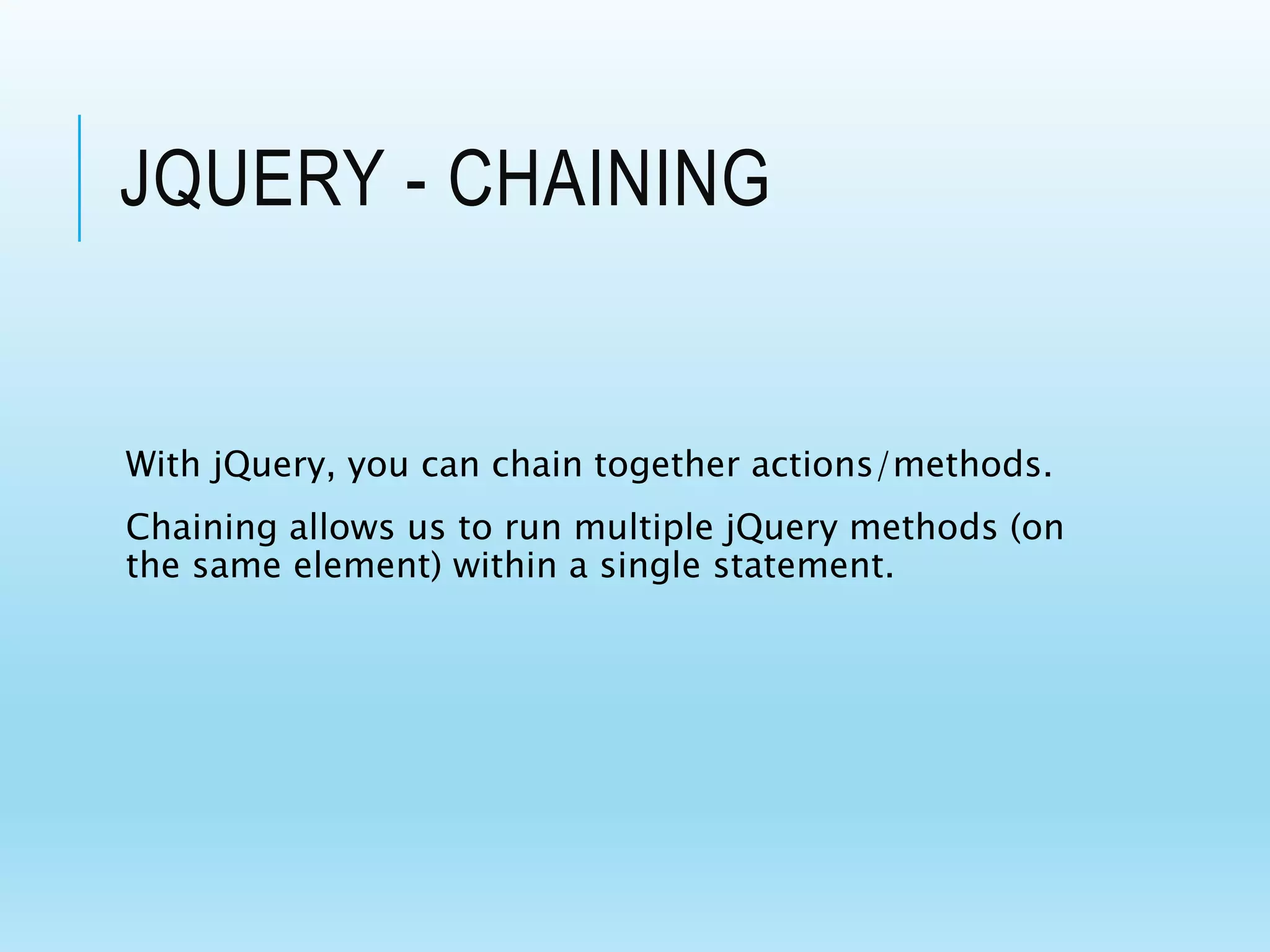 JQUERY - CHAINING

With jQuery, you can chain together actions/methods.

Chaining allows us to run multiple jQuery methods (on the same element) within a single statement.